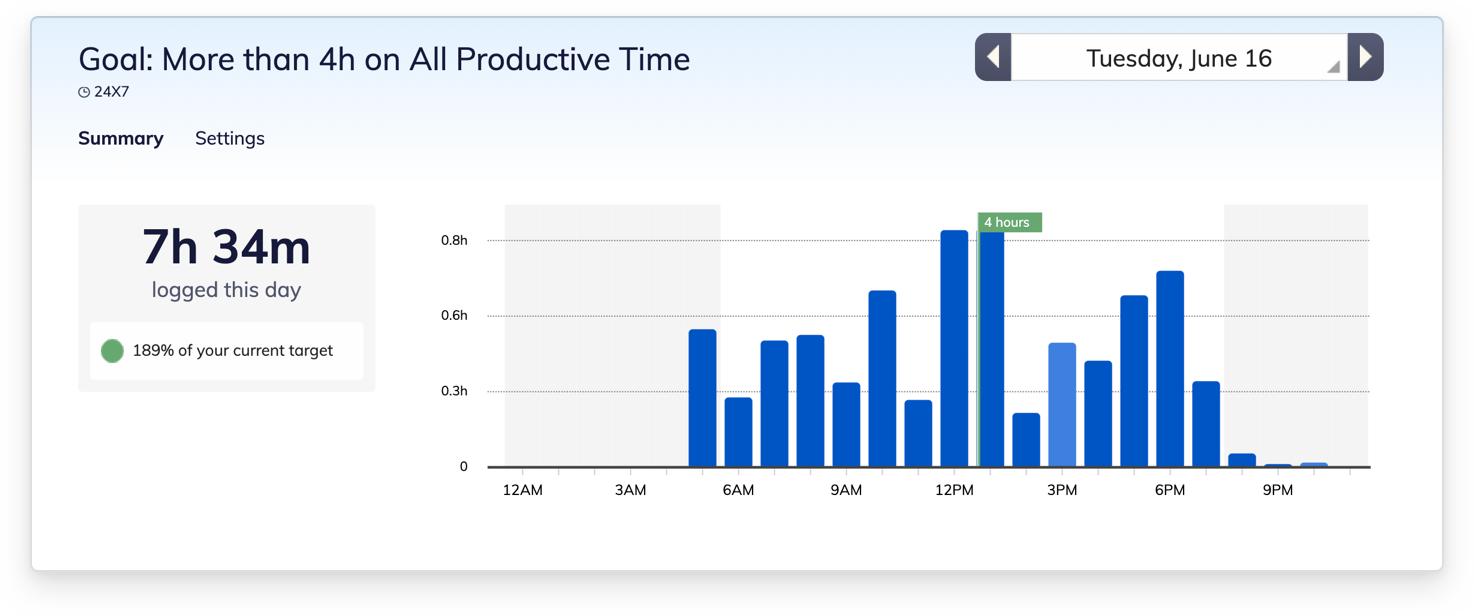 Goal: More than 4h on All Productive Time
24X7

Tuesday, June 16

Summary Settings

7h 34m
logged this day

189% of your current target

4 hours

0.8h
0.6h
0.3h
0

12AM 3AM 6AM 9AM 12PM 3PM 6PM 9PM